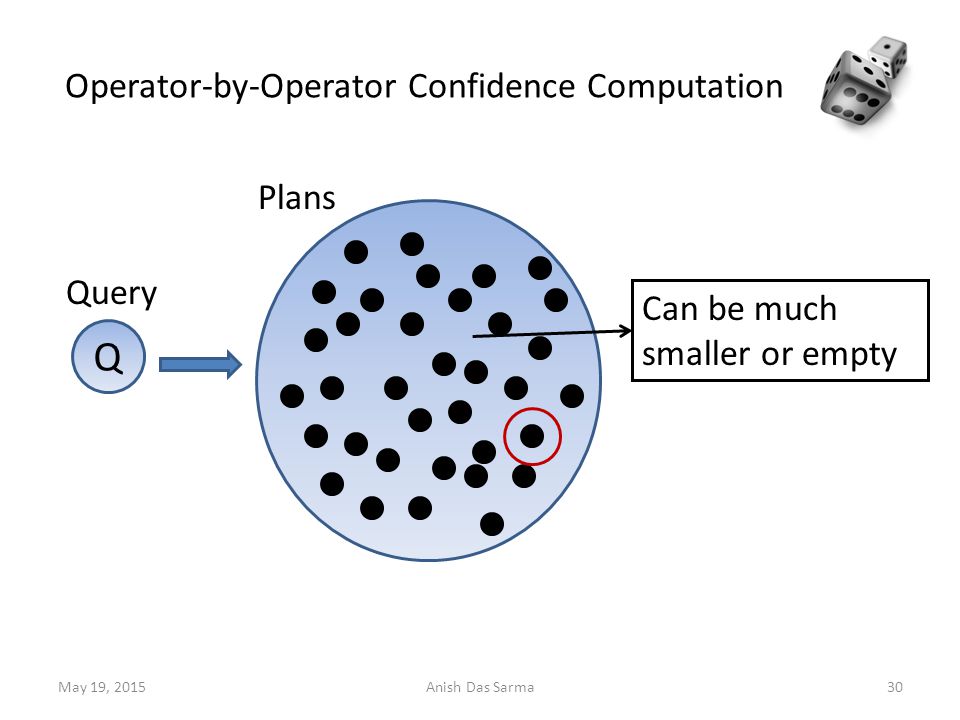 Operator-by-Operator Confidence Computation

Plans

Query

Q

Can be much smaller or empty

May 19, 2015

Anish Das Sarma

30